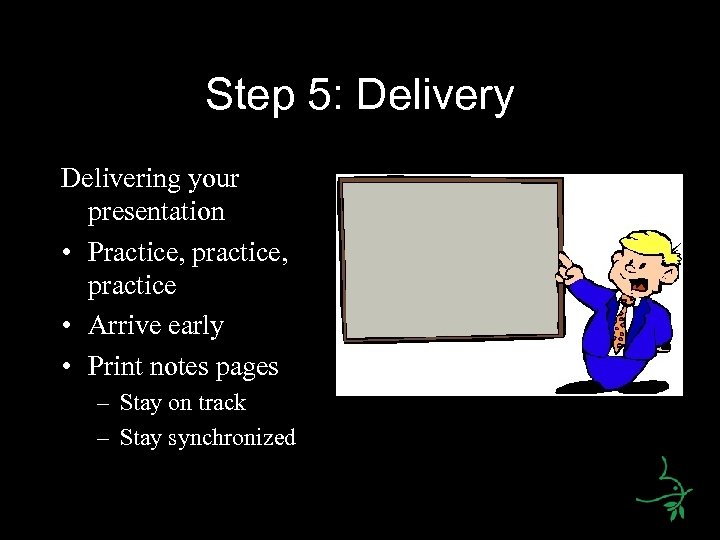 Step 5: Delivery

Delivering your presentation

• Practice, practice, practice
• Arrive early
• Print notes pages
  – Stay on track
  – Stay synchronized